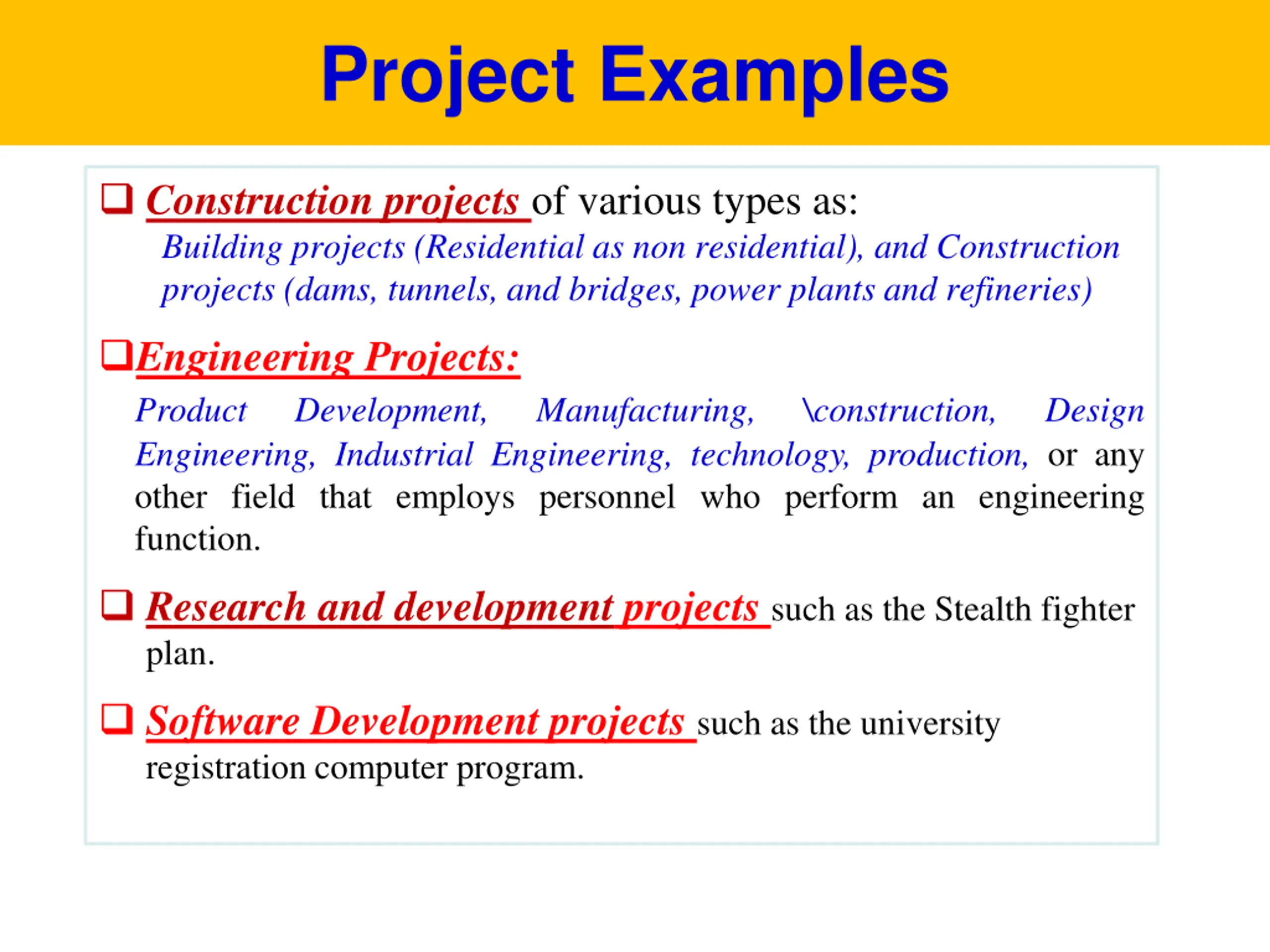 Project Examples

❑ Construction projects of various types as:
Building projects (Residential as non residential), and Construction projects (dams, tunnels, and bridges, power plants and refineries)

❑ Engineering Projects:
Product Development, Manufacturing, \construction, Design Engineering, Industrial Engineering, technology, production, or any other field that employs personnel who perform an engineering function.

❑ Research and development projects such as the Stealth fighter plan.

❑ Software Development projects such as the university registration computer program.